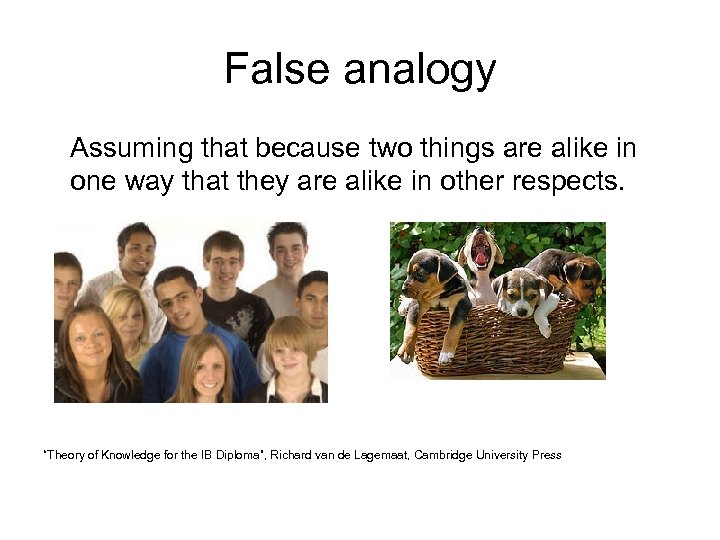 False analogy

Assuming that because two things are alike in one way that they are alike in other respects.

"Theory of Knowledge for the IB Diploma", Richard van de Lagemaat, Cambridge University Press